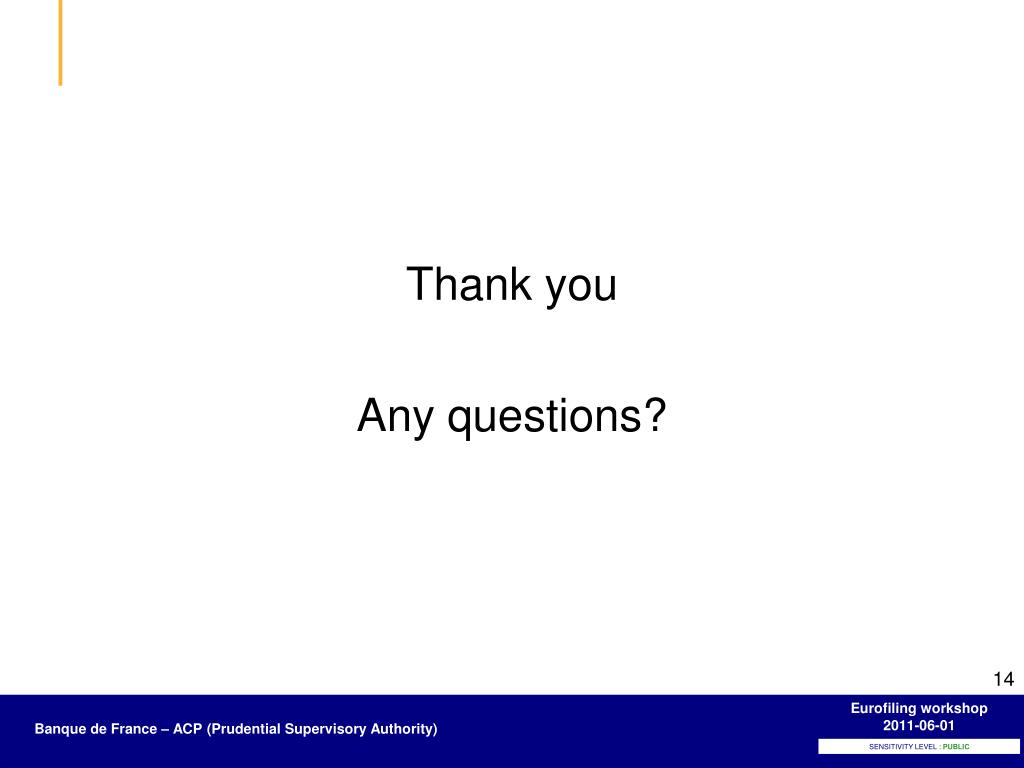 Thank you

Any questions?

14

Banque de France – ACP (Prudential Supervisory Authority)

Eurofiling workshop
2011-06-01

SENSITIVITY LEVEL : PUBLIC